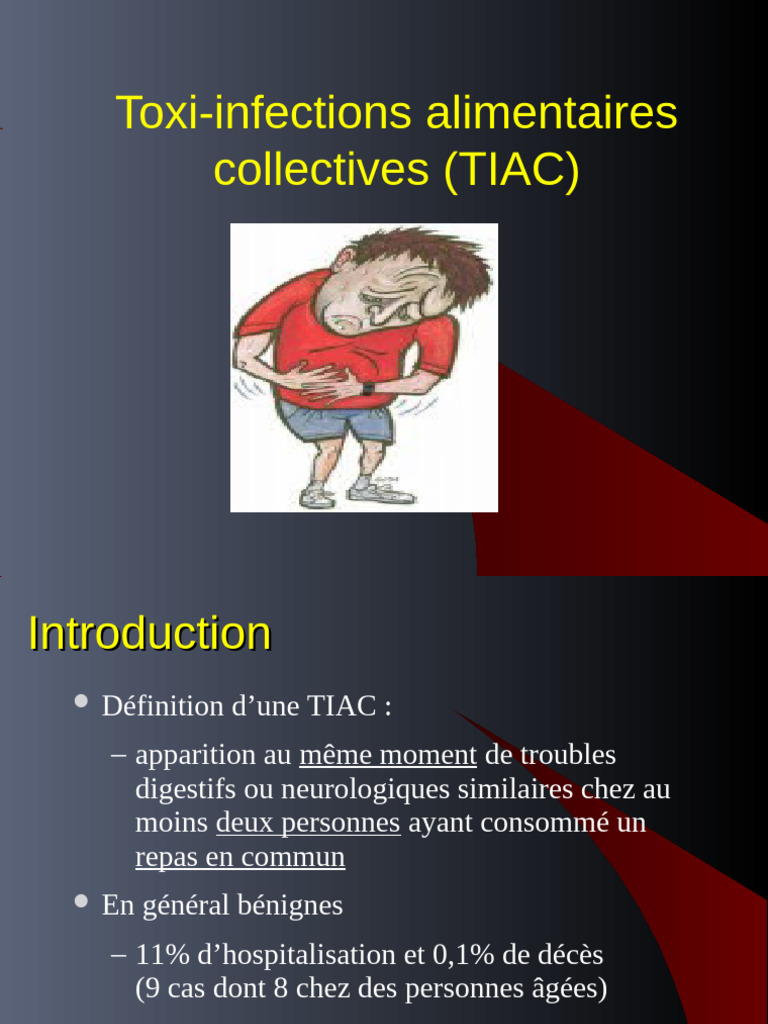 Toxi-infections alimentaires collectives (TIAC)

Introduction

• Définition d’une TIAC :

– apparition au même moment de troubles digestifs ou neurologiques similaires chez au moins deux personnes ayant consommé un repas en commun

• En général bénignes

– 11% d’hospitalisation et 0,1% de décès (9 cas dont 8 chez des personnes âgées)